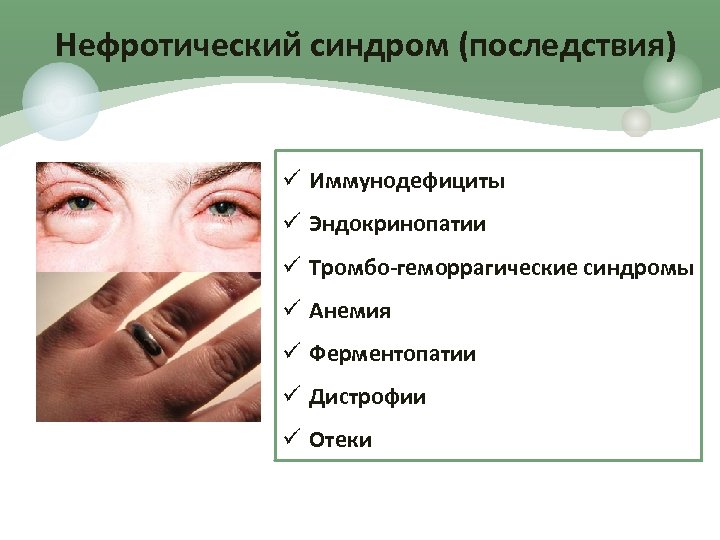 Нефротический синдром (последствия)

✓ Иммунодефициты
✓ Эндокринопатии
✓ Тромбо-геморрагические синдромы
✓ Анемия
✓ Ферментопатии
✓ Дистрофии
✓ Отеки